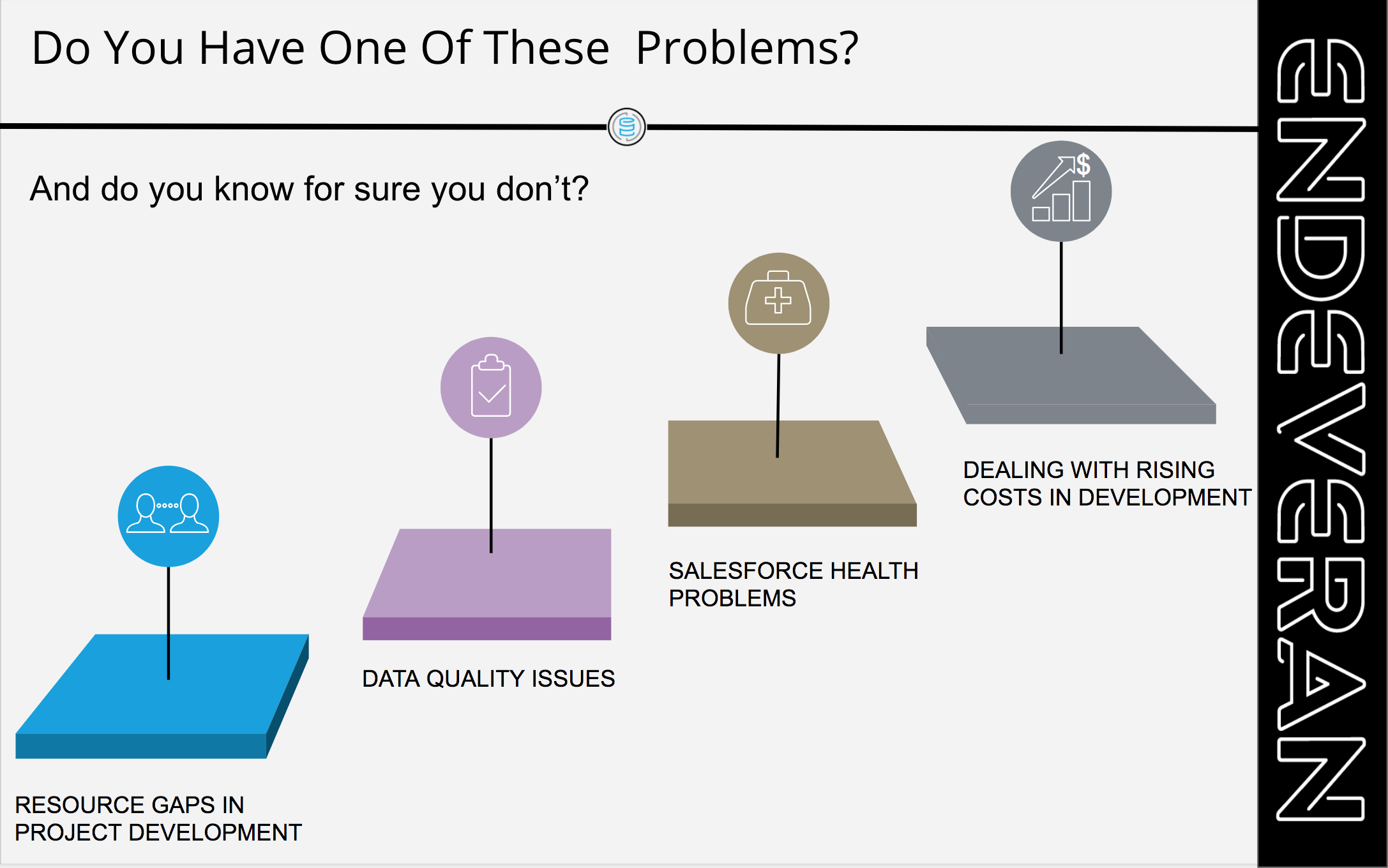 Do You Have One Of These Problems?

And do you know for sure you don't?

RESOURCE GAPS IN PROJECT DEVELOPMENT

DATA QUALITY ISSUES

SALESFORCE HEALTH PROBLEMS

DEALING WITH RISING COSTS IN DEVELOPMENT

$

ENDEVERAN